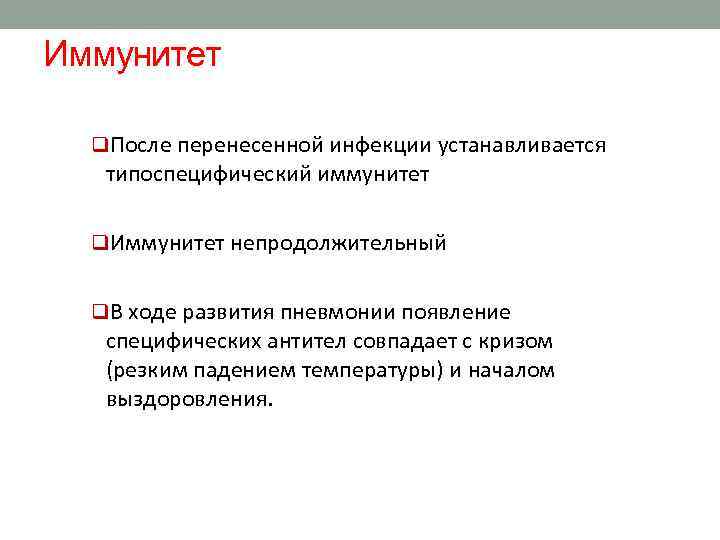 Иммунитет

❑После перенесенной инфекции устанавливается типоспецифический иммунитет

❑Иммунитет непродолжительный

❑В ходе развития пневмонии появление специфических антител совпадает с кризом (резким падением температуры) и началом выздоровления.